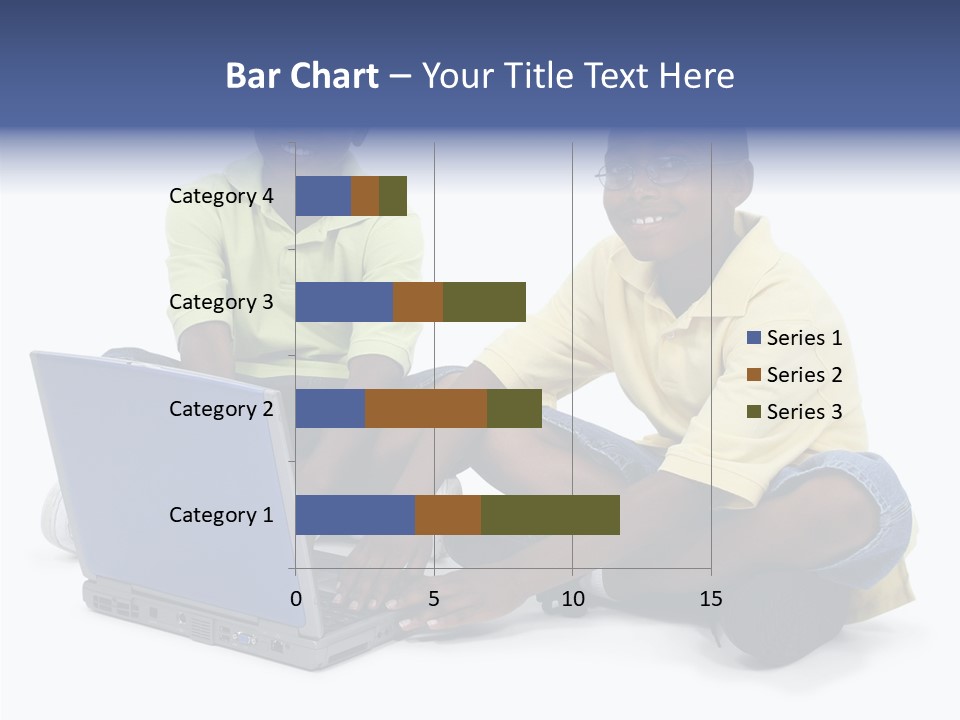 Bar Chart – Your Title Text Here

Category 4
Category 3
Category 2
Category 1

0
5
10
15

Series 1
Series 2
Series 3